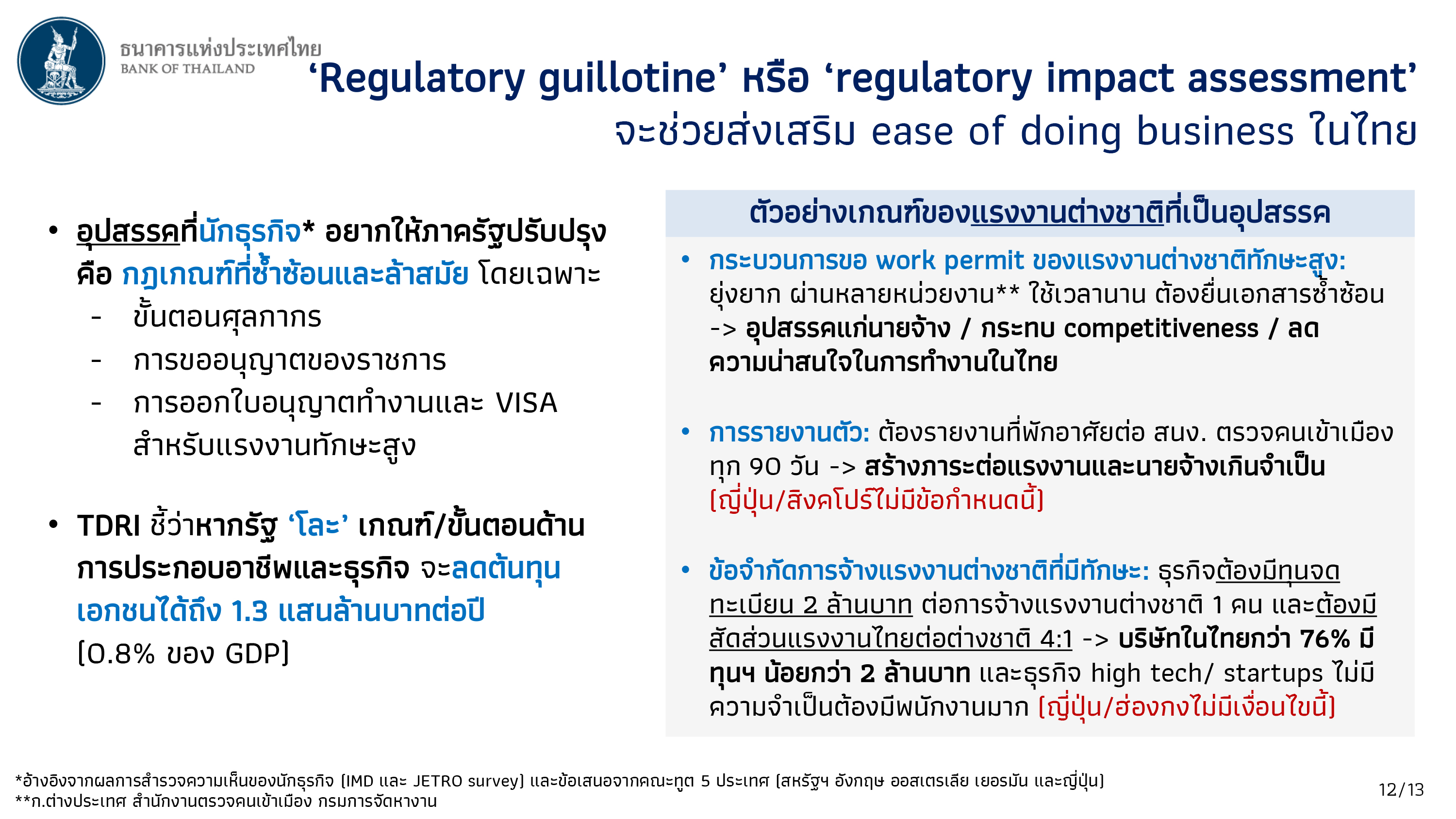 ธนาคารแห่งประเทศไทย
BANK OF THAILAND

‘Regulatory guillotine’ หรือ ‘regulatory impact assessment’
จะช่วยส่งเสริม ease of doing business ในไทย

• อุปสรรคที่นักธุรกิจ* อยากให้ภาครัฐปรับปรุง คือ กฎเกณฑ์ที่ซ้ำซ้อนและล้าสมัย โดยเฉพาะ
- ขั้นตอนศุลกากร
- การขออนุญาตของราชการ
- การออกใบอนุญาตทำงานและ VISA สำหรับแรงงานทักษะสูง

• TDRI ชี้ว่าหากรัฐ ‘โละ’ เกณฑ์/ขั้นตอนด้านการประกอบอาชีพและธุรกิจ จะลดต้นทุนเอกชนได้ถึง 1.3 แสนล้านบาทต่อปี (0.8% ของ GDP)

ตัวอย่างเกณฑ์ของแรงงานต่างชาติที่เป็นอุปสรรค

• กระบวนการขอ work permit ของแรงงานต่างชาติทักษะสูง: ยุ่งยาก ผ่านหลายหน่วยงาน** ใช้เวลานาน ต้องยื่นเอกสารซ้ำซ้อน -> อุปสรรคแก่นายจ้าง / กระทบ competitiveness / ลดความน่าสนใจในการทำงานในไทย

• การรายงานตัว: ต้องรายงานที่พักอาศัยต่อ สนง. ตรวจคนเข้าเมือง ทุก 90 วัน -> สร้างภาระต่อแรงงานและนายจ้างเกินจำเป็น (ญี่ปุ่น/สิงคโปร์ไม่มีข้อกำหนดนี้)

• ข้อจำกัดการจ้างแรงงานต่างชาติที่มีทักษะ: ธุรกิจต้องมีทุนจดทะเบียน 2 ล้านบาท ต่อการจ้างแรงงานต่างชาติ 1 คน และต้องมีสัดส่วนแรงงานไทยต่อต่างชาติ 4:1 -> บริษัทในไทยกว่า 76% มีทุนฯ น้อยกว่า 2 ล้านบาท และธุรกิจ high tech/ startups ไม่มีความจำเป็นต้องมีพนักงานมาก (ญี่ปุ่น/ฮ่องกงไม่มีเงื่อนไขนี้)

*อ้างอิงจากผลการสำรวจความเห็นของนักธุรกิจ (IMD และ JETRO survey) และข้อเสนอจากคณะทูต 5 ประเทศ (สหรัฐฯ อังกฤษ ออสเตรเลีย เยอรมัน และญี่ปุ่น)
**ก.ต่างประเทศ สำนักงานตรวจคนเข้าเมือง กรมการจัดหางาน

12/13